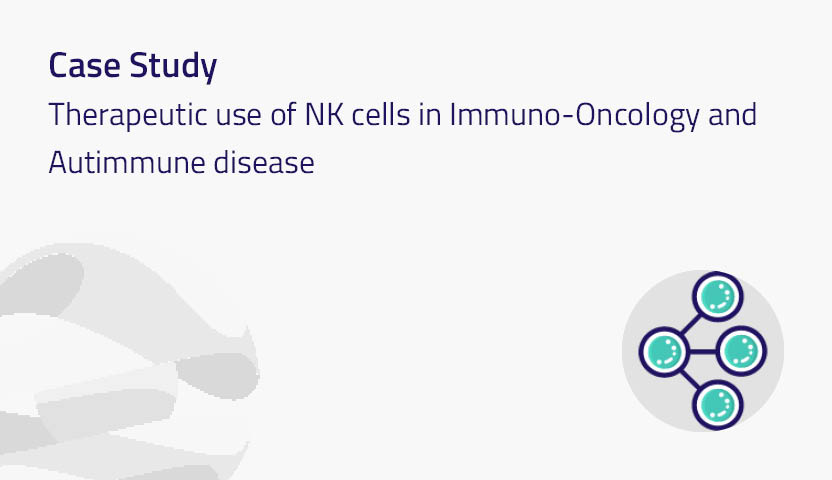 Case Study

Therapeutic use of NK cells in Immuno-Oncology and Autimmune disease